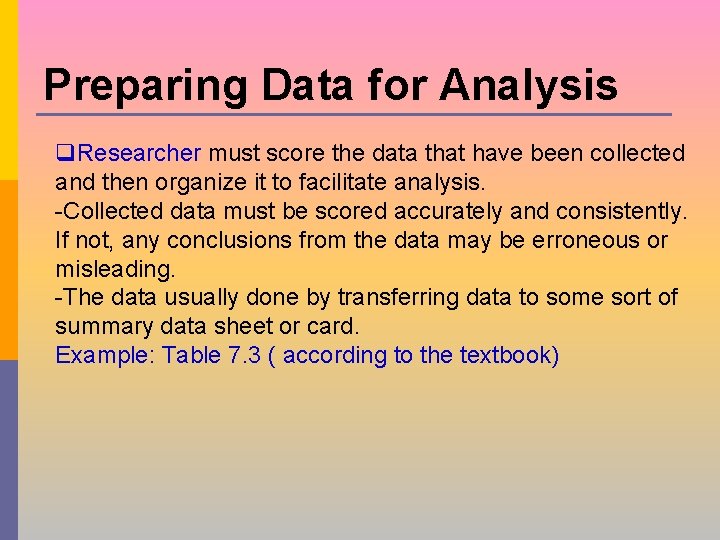 Preparing Data for Analysis

❑Researcher must score the data that have been collected and then organize it to facilitate analysis.
-Collected data must be scored accurately and consistently. If not, any conclusions from the data may be erroneous or misleading.
-The data usually done by transferring data to some sort of summary data sheet or card.
Example: Table 7.3 ( according to the textbook)